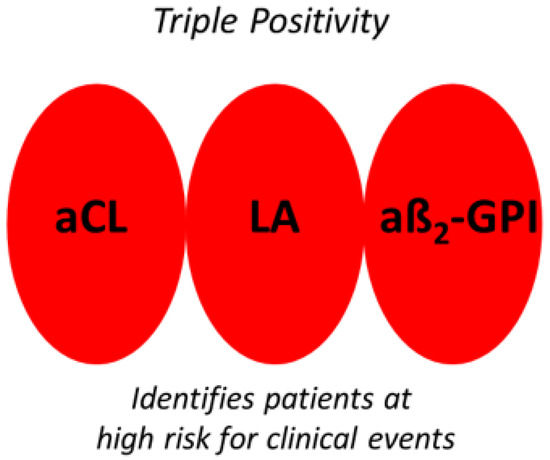 Triple Positivity

aCL

LA

aß$_2$-GPI

Identifies patients at high risk for clinical events